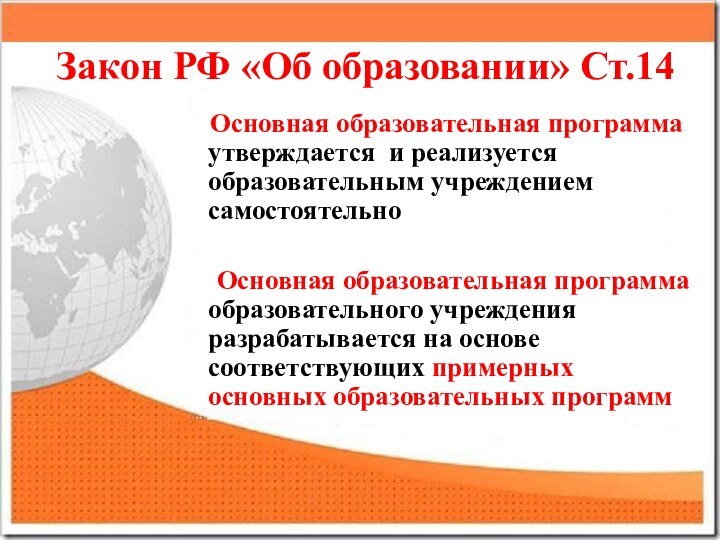 Закон РФ «Об образовании» Ст.14

Основная образовательная программа утверждается и реализуется образовательным учреждением самостоятельно

Основная образовательная программа образовательного учреждения разрабатывается на основе соответствующих примерных основных образовательных программ